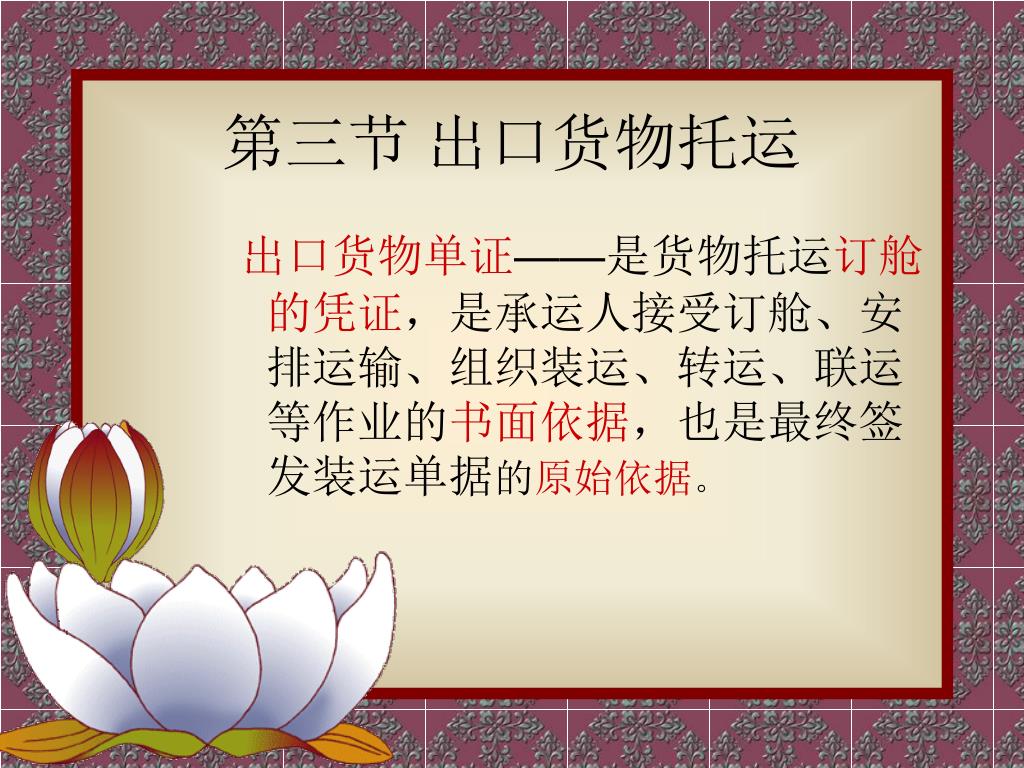 第三节 出口货物托运

出口货物单证——是货物托运订舱的凭证，是承运人接受订舱、安排运输、组织装运、转运、联运等作业的书面依据，也是最终签发装运单据的原始依据。